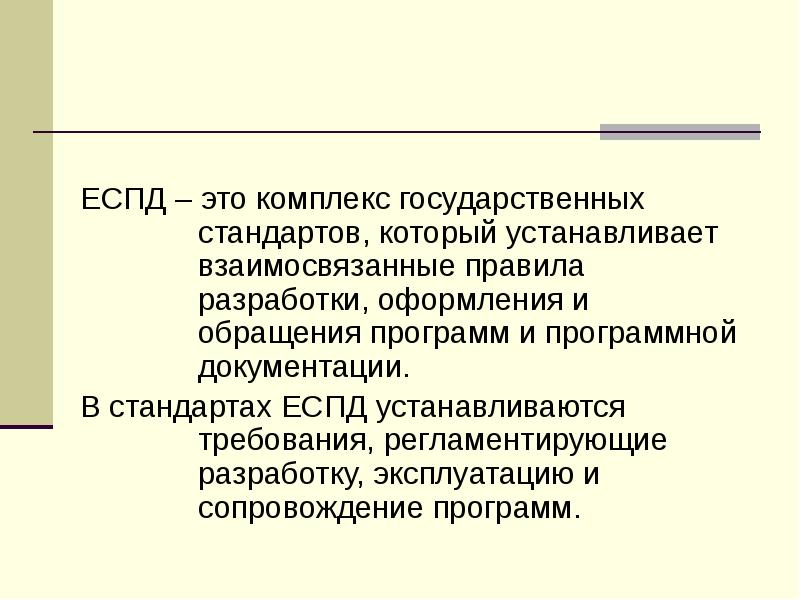 ЕСПД – это комплекс государственных стандартов, который устанавливает взаимосвязанные правила разработки, оформления и обращения программ и программной документации.

В стандартах ЕСПД устанавливаются требования, регламентирующие разработку, эксплуатацию и сопровождение программ.